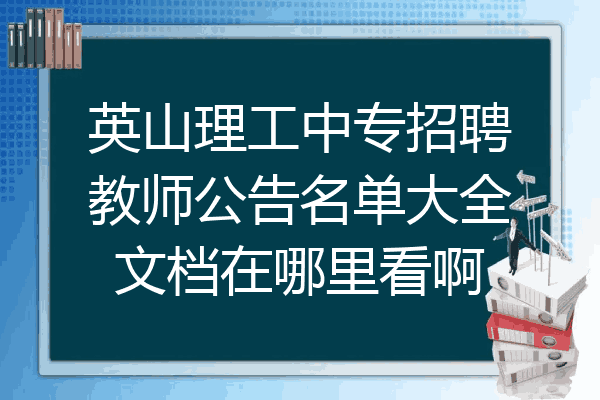 英山理工中专招聘教师公告名单大全文档在哪里看啊